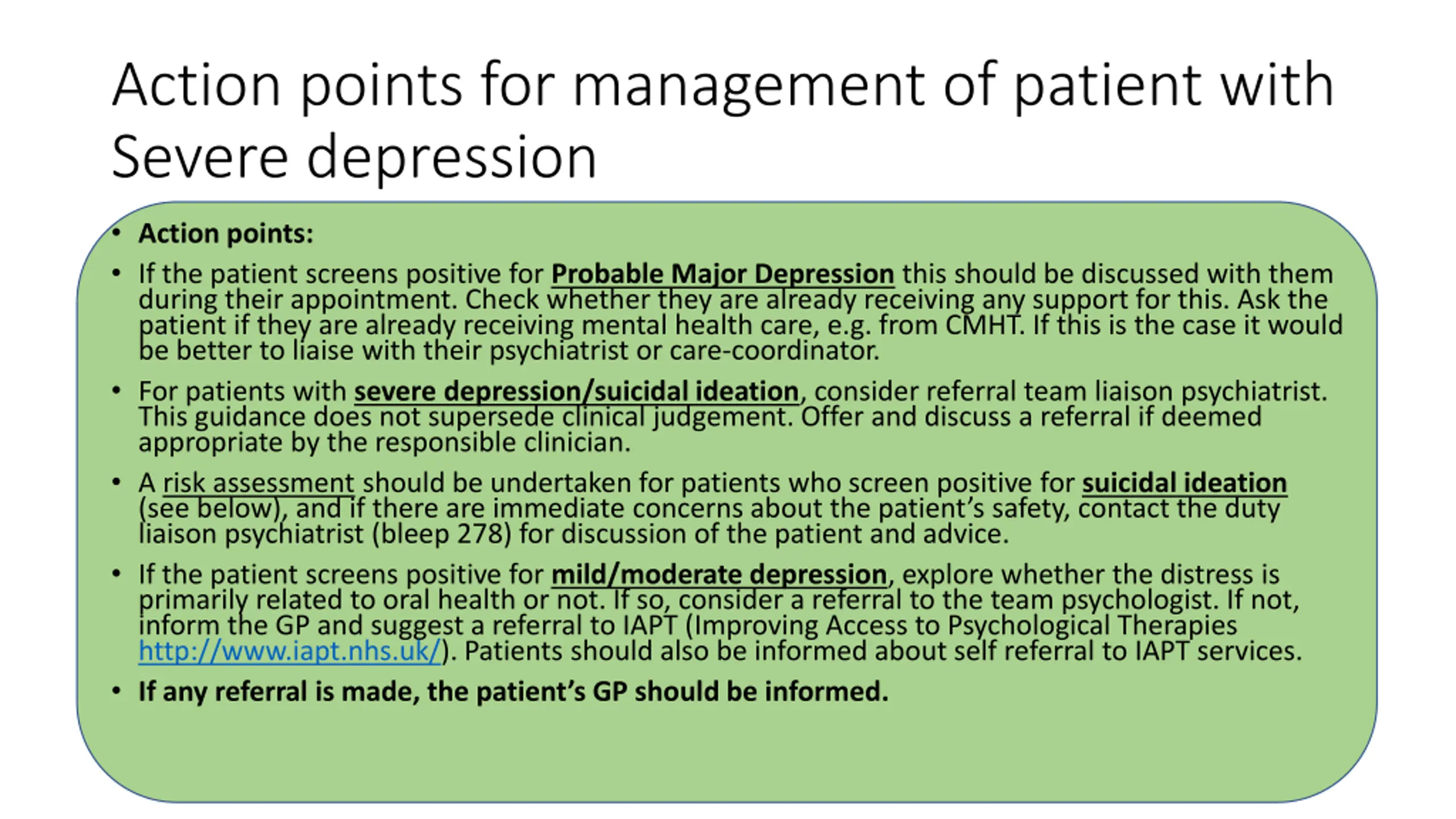 Action points for management of patient with Severe depression

• Action points:

• If the patient screens positive for Probable Major Depression this should be discussed with them during their appointment. Check whether they are already receiving any support for this. Ask the patient if they are already receiving mental health care, e.g. from CMHT. If this is the case it would be better to liaise with their psychiatrist or care-coordinator.

• For patients with severe depression/suicidal ideation, consider referral team liaison psychiatrist. This guidance does not supersede clinical judgement. Offer and discuss a referral if deemed appropriate by the responsible clinician.

• A risk assessment should be undertaken for patients who screen positive for suicidal ideation (see below), and if there are immediate concerns about the patient's safety, contact the duty liaison psychiatrist (bleep 278) for discussion of the patient and advice.

• If the patient screens positive for mild/moderate depression, explore whether the distress is primarily related to oral health or not. If so, consider a referral to the team psychologist. If not, inform the GP and suggest a referral to IAPT (Improving Access to Psychological Therapies http://www.iapt.nhs.uk/). Patients should also be informed about self referral to IAPT services.

• If any referral is made, the patient's GP should be informed.